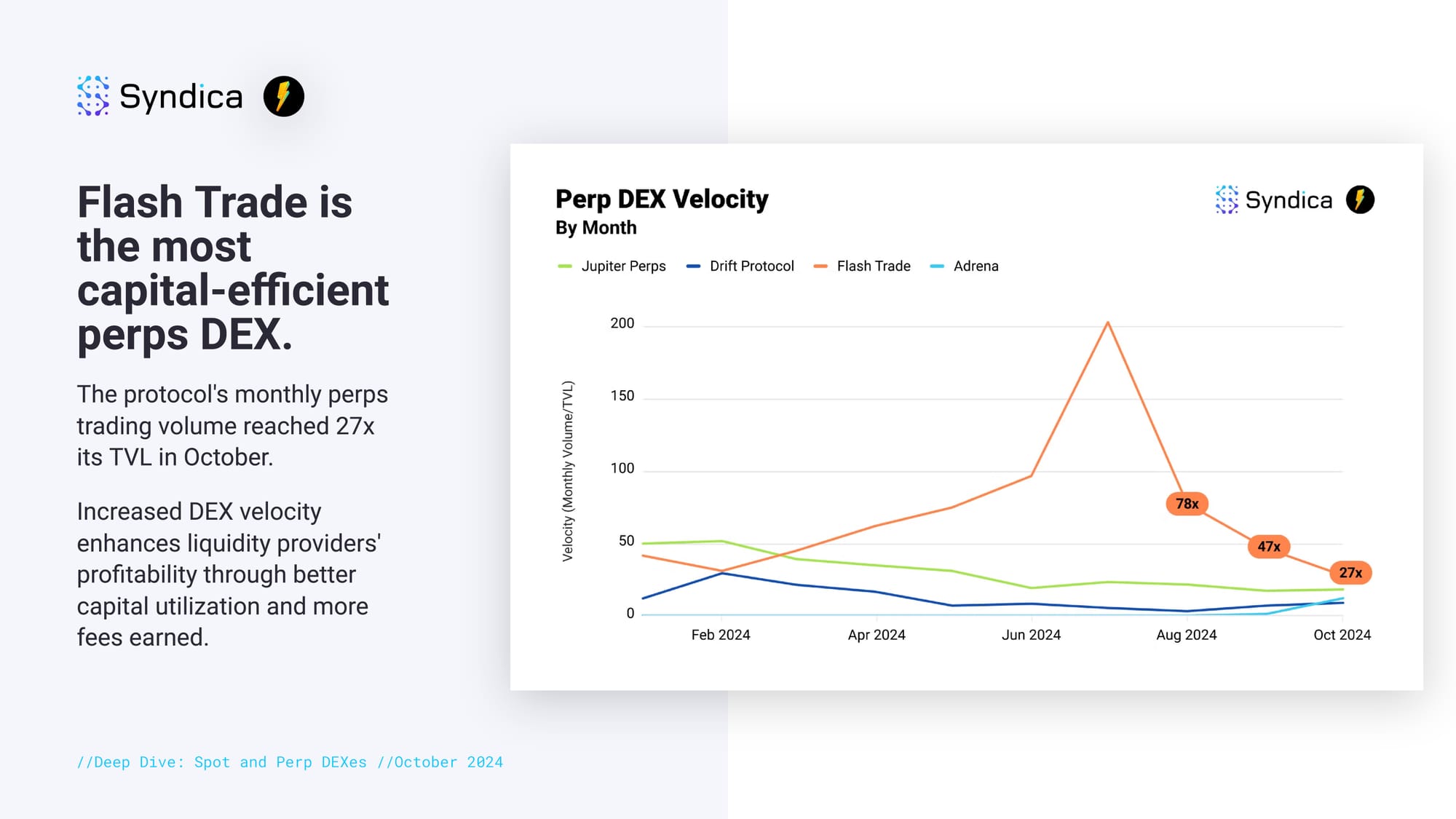 Syndica

Flash Trade is the most capital-efficient perps DEX.

The protocol's monthly perps trading volume reached 27x its TVL in October.

Increased DEX velocity enhances liquidity providers' profitability through better capital utilization and more fees earned.

//Deep Dive: Spot and Perp DEXes //October 2024

Perp DEX Velocity
By Month

Syndica

Jupiter Perps Drift Protocol Flash Trade Adrena

Velocity (Monthly Volume/TVL)

200
150
100
50
0

78x
47x
27x

Feb 2024 Apr 2024 Jun 2024 Aug 2024 Oct 2024